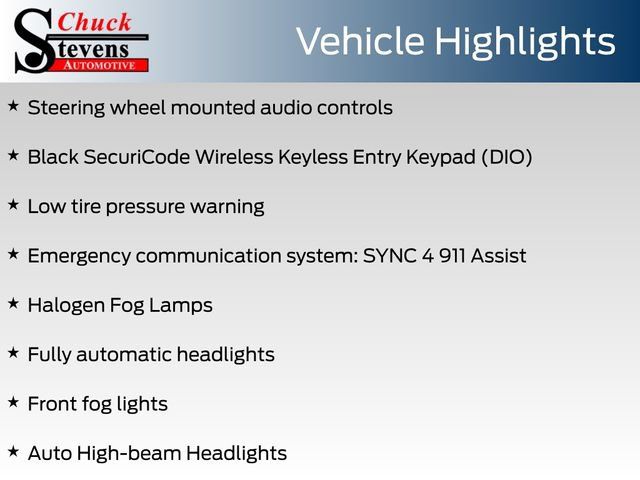 Chuck Stevens AUTOMOTIVE

Vehicle Highlights

★ Steering wheel mounted audio controls

★ Black SecuriCode Wireless Keyless Entry Keypad (DIO)

★ Low tire pressure warning

★ Emergency communication system: SYNC 4 911 Assist

★ Halogen Fog Lamps

★ Fully automatic headlights

★ Front fog lights

★ Auto High-beam Headlights